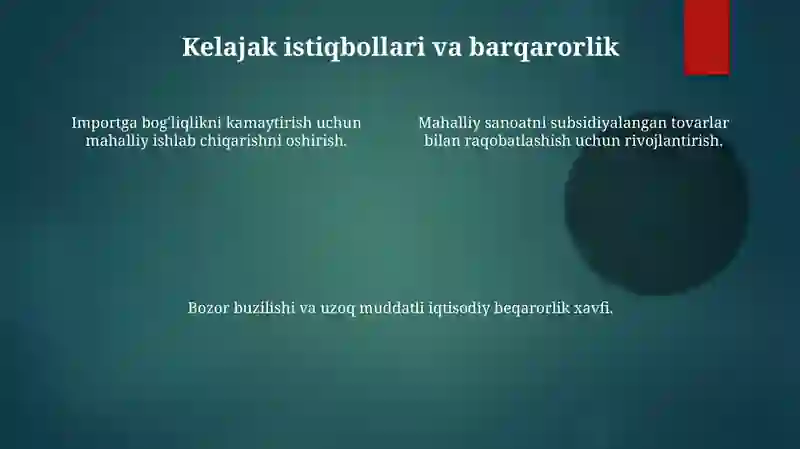 Kelajak istiqbollari va barqarorlik

Importga bog'liqlikni kamaytirish uchun mahalliy ishlab chiqarishni oshirish.

Mahalliy sanoatni subsidiyalangan tovarlar bilan raqobatlashish uchun rivojlantirish.

Bozor buzilishi va uzoq muddatli iqtisodiy beqarorlik xavfi.